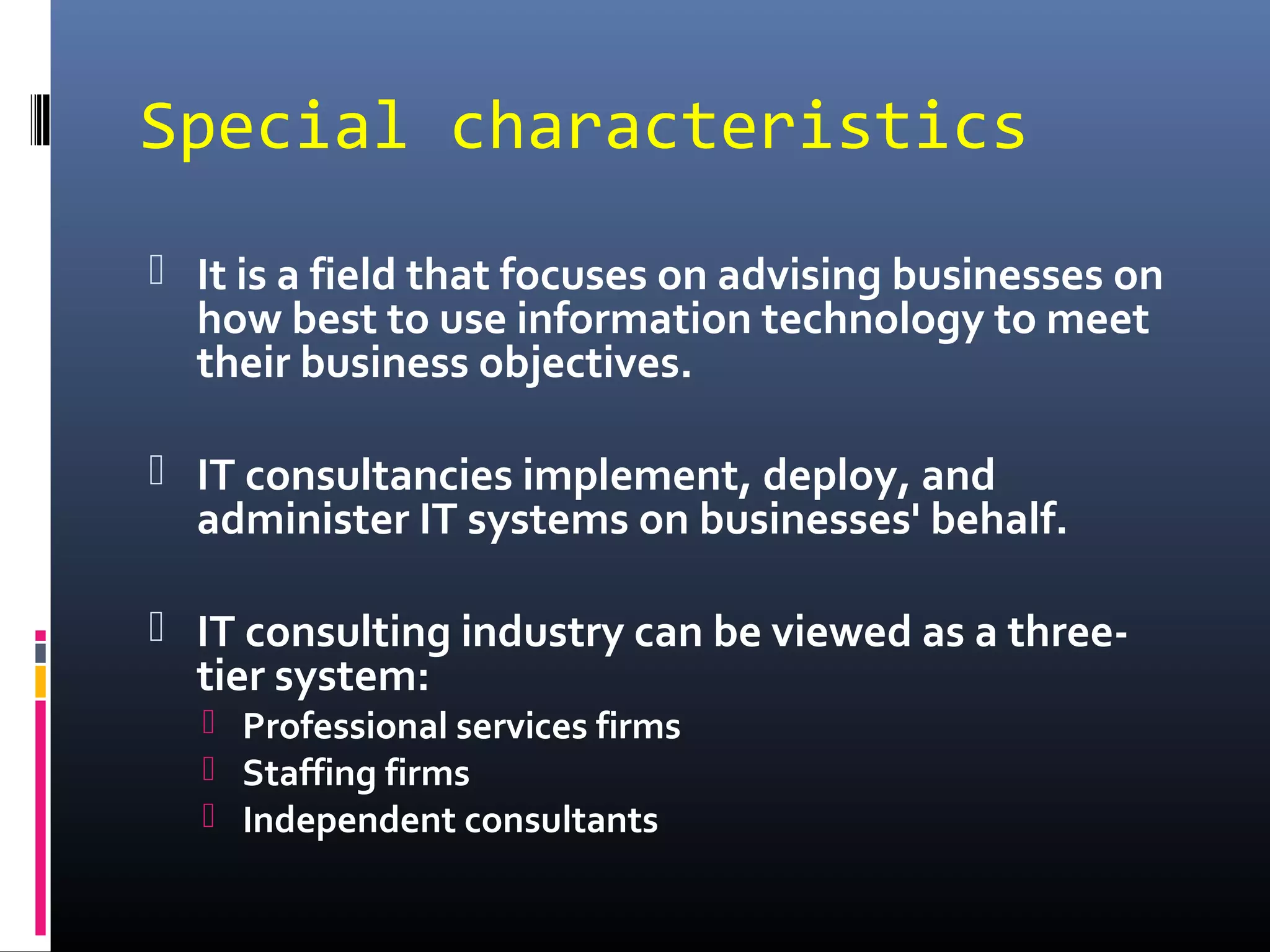 Special characteristics

It is a field that focuses on advising businesses on how best to use information technology to meet their business objectives.

IT consultancies implement, deploy, and administer IT systems on businesses' behalf.

IT consulting industry can be viewed as a three-tier system:

Professional services firms

Staffing firms

Independent consultants